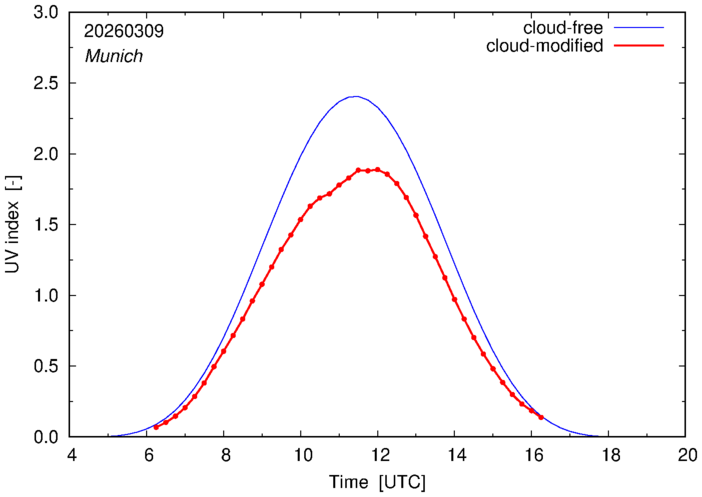 20260309
Munich

cloud-free
cloud-modified

UV index [-]

3.0
2.5
2.0
1.5
1.0
0.5
0.0

4
6
8
10
12
14
16
18
20

Time [UTC]